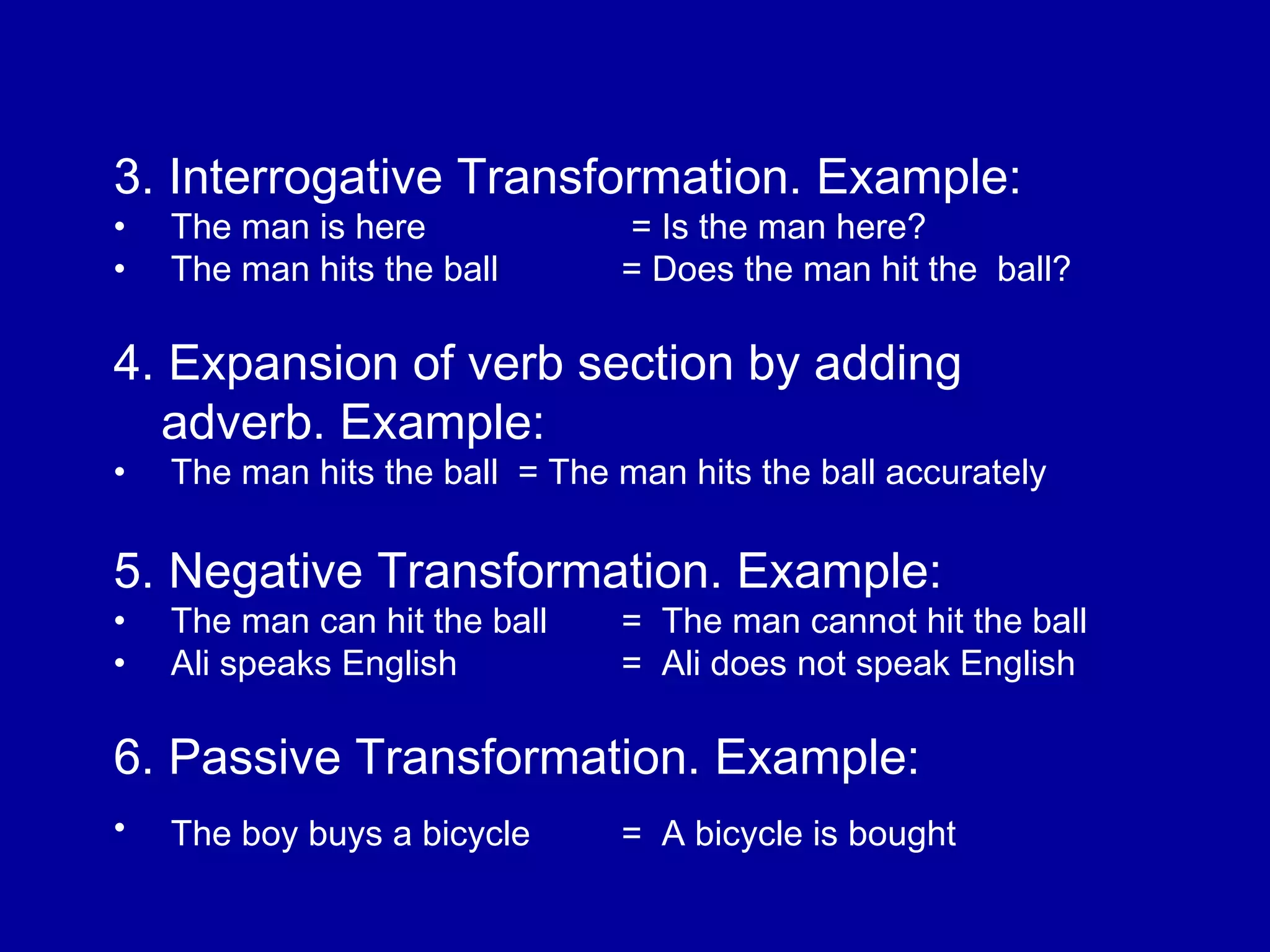 3. Interrogative Transformation. Example:
• The man is here = Is the man here?
• The man hits the ball = Does the man hit the ball?

4. Expansion of verb section by adding adverb. Example:
• The man hits the ball = The man hits the ball accurately

5. Negative Transformation. Example:
• The man can hit the ball = The man cannot hit the ball
• Ali speaks English = Ali does not speak English

6. Passive Transformation. Example:
• The boy buys a bicycle = A bicycle is bought